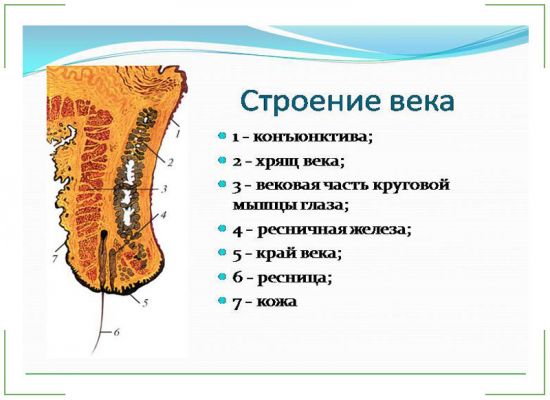 1
2
3
4
7
5
6

Строение века

1 – конъюнктива;
2 – хрящ века;
3 – вековая часть круговой мышцы глаза;
4 – ресничная железа;
5 – край века;
6 – ресница;
7 – кожа